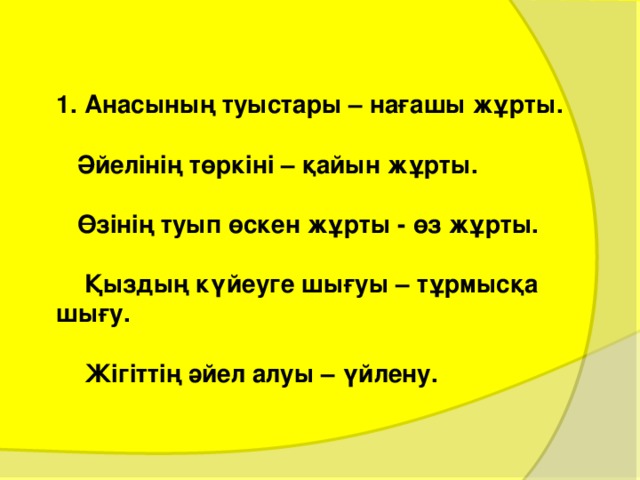 1. Анасының туыстары – нағашы жұрты.

Әйелінің төркіні – қайын жұрты.

Өзінің туып өскен жұрты - өз жұрты.

Қыздың күйеуге шығуы – тұрмысқа шығу.

Жігіттің әйел алуы – үйлену.